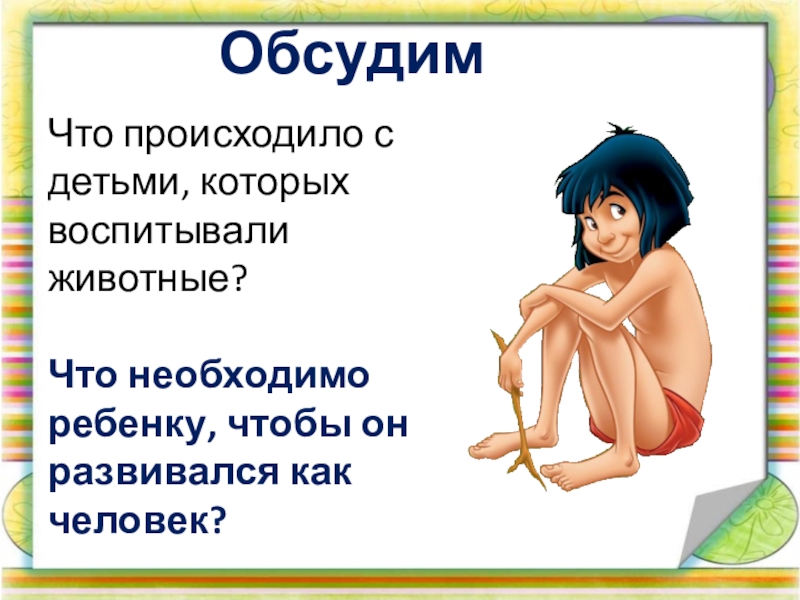 Обсудим

Что происходило с детьми, которых воспитывали животные?

Что необходимо ребенку, чтобы он развивался как человек?